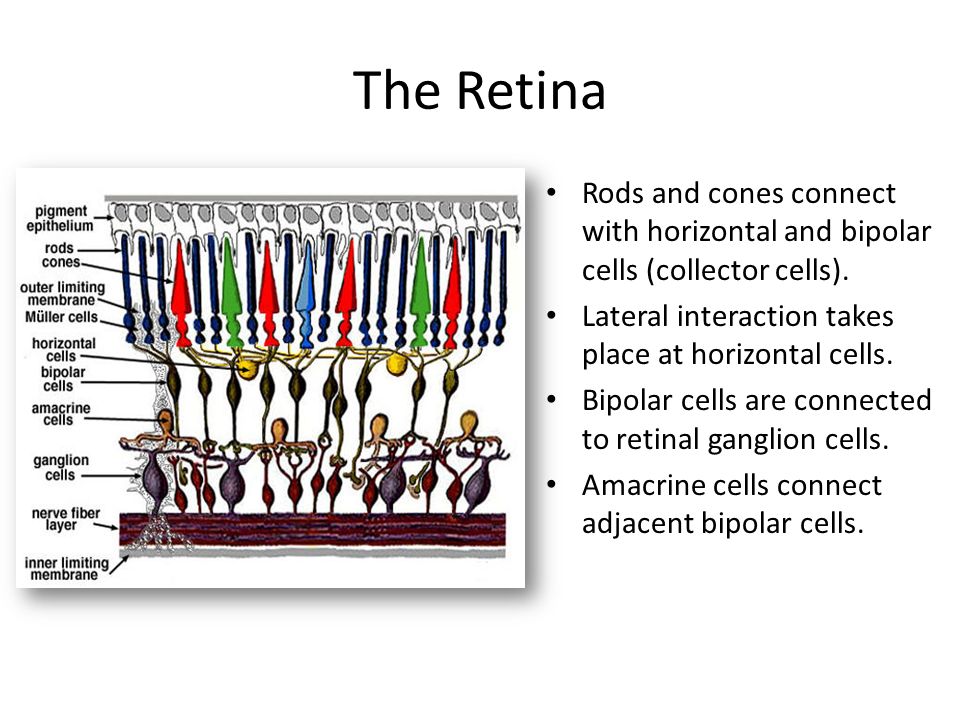 The Retina

pigment epithelium
rods
cones
outer limiting membrane
Müller cells
horizontal cells
bipolar cells
amacrine cells
ganglion cells
nerve fiber layer
inner limiting membrane

• Rods and cones connect with horizontal and bipolar cells (collector cells).
• Lateral interaction takes place at horizontal cells.
• Bipolar cells are connected to retinal ganglion cells.
• Amacrine cells connect adjacent bipolar cells.